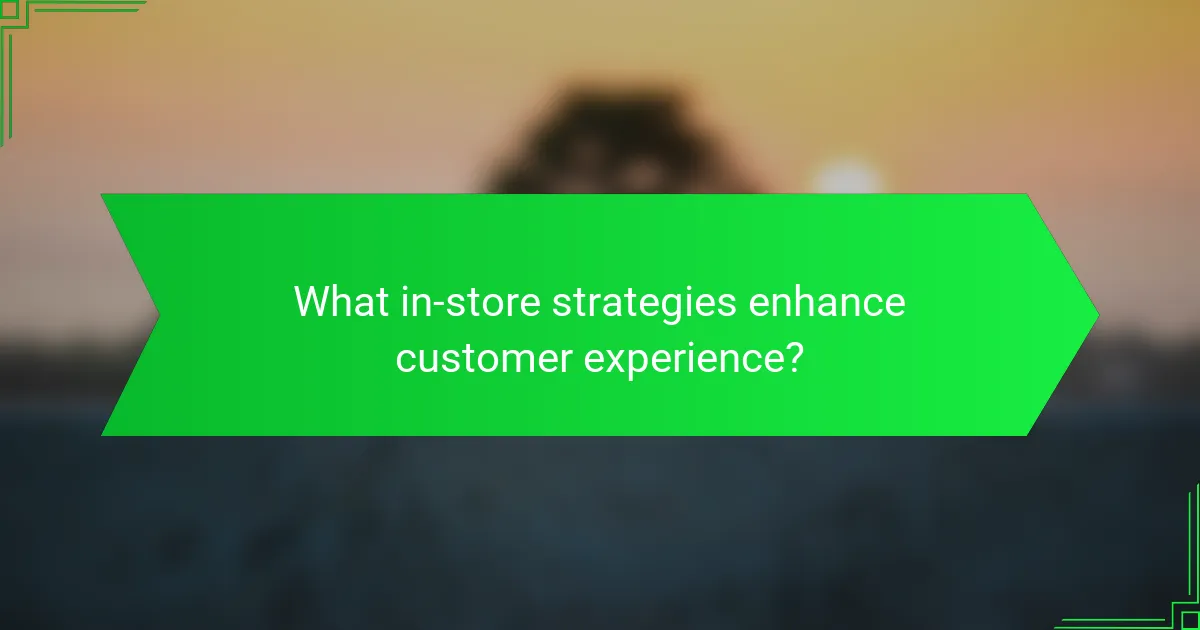 What in-store strategies enhance customer experience?